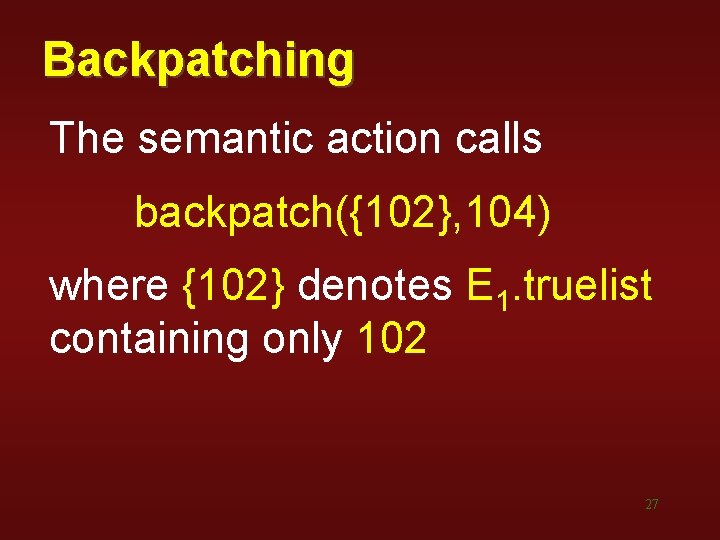 Backpatching

The semantic action calls

backpatch({102},104)

where {102} denotes $E_1$.truelist containing only 102

27